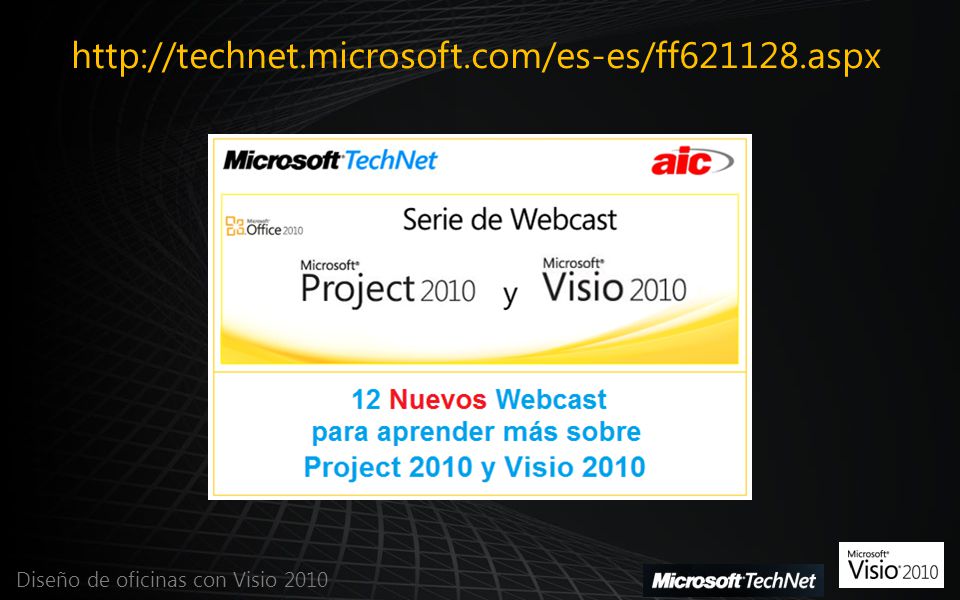 http://technet.microsoft.com/es-es/ff621128.aspx

Microsoft TechNet

aic

Microsoft Office 2010

Serie de Webcast

Microsoft Project 2010 y Microsoft Visio 2010

12 Nuevos Webcast para aprender más sobre Project 2010 y Visio 2010

Diseño de oficinas con Visio 2010

Microsoft TechNet

Microsoft Visio 2010